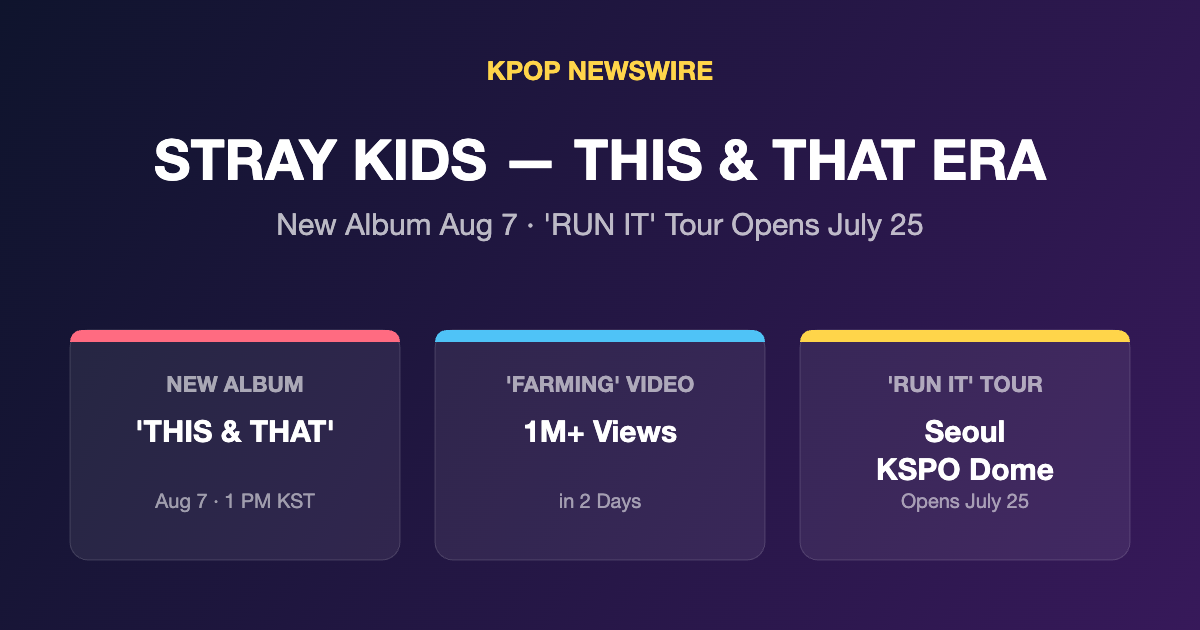 KPOP NEWSWIRE

STRAY KIDS — THIS & THAT ERA

New Album Aug 7 · 'RUN IT' Tour Opens July 25

NEW ALBUM
'THIS & THAT'
Aug 7 · 1 PM KST

'FARMING' VIDEO
1M+ Views
in 2 Days

'RUN IT' TOUR
Seoul
KSPO Dome
Opens July 25